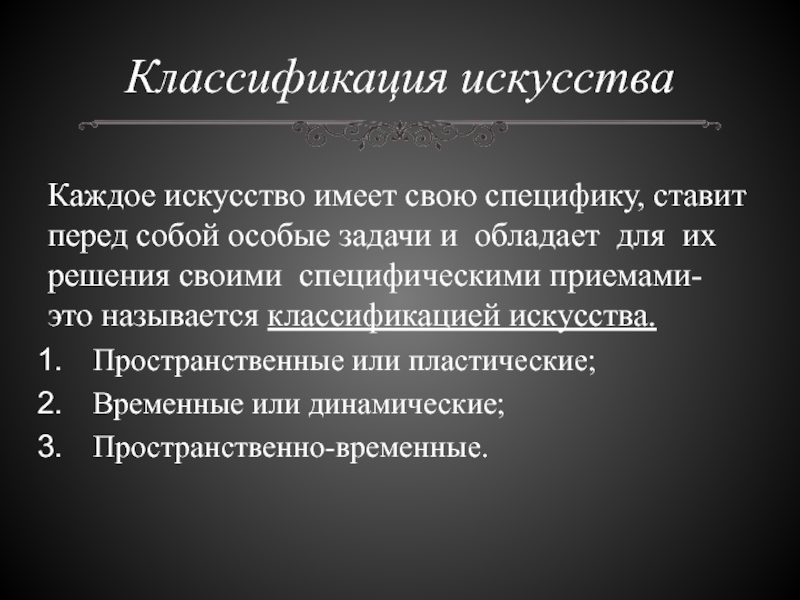 Классификация искусства

Каждое искусство имеет свою специфику, ставит перед собой особые задачи и обладает для их решения своими специфическими приемами- это называется классификацией искусства.

1. Пространственные или пластические;
2. Временные или динамические;
3. Пространственно-временные.